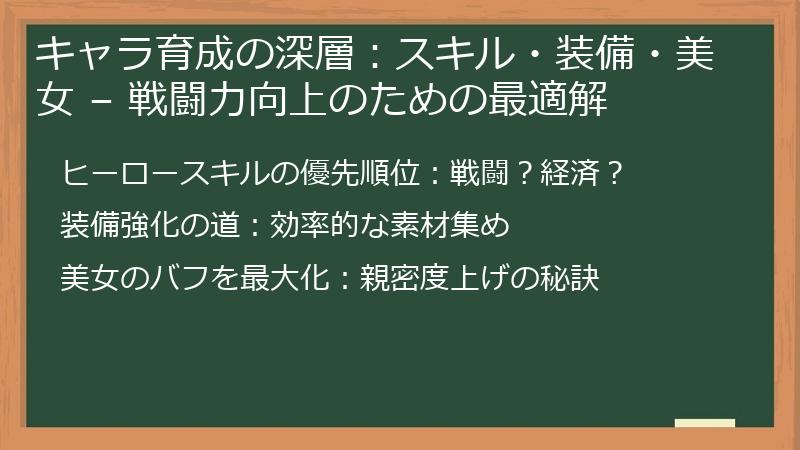 キャラ育成の深層：スキル・装備・美女 – 戦闘力向上のための最適解

ヒーロースキルの優先順位：戦闘？経済？

装備強化の道：効率的な素材集め

美女のバフを最大化：親密度上げの秘訣